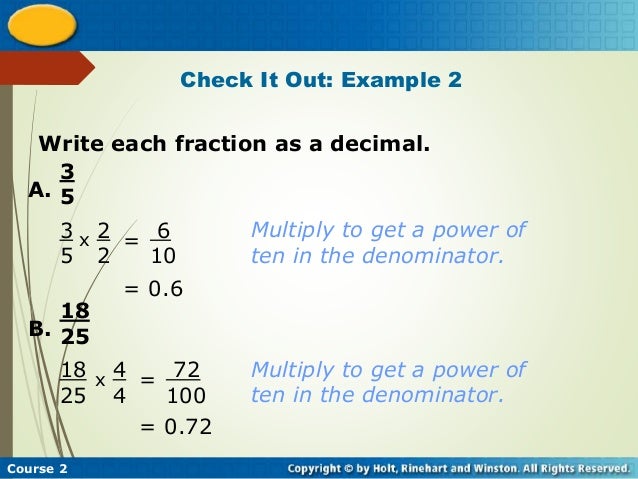 Check It Out: Example 2

Write each fraction as a decimal.

A. $\frac{3}{5}$

$\frac{3}{5} \times \frac{2}{2} = \frac{6}{10}$

Multiply to get a power of ten in the denominator.

$= 0.6$

B. $\frac{18}{25}$

$\frac{18}{25} \times \frac{4}{4} = \frac{72}{100}$

Multiply to get a power of ten in the denominator.

$= 0.72$

Course 2

Copyright © by Holt, Rinehart and Winston. All Rights Reserved.